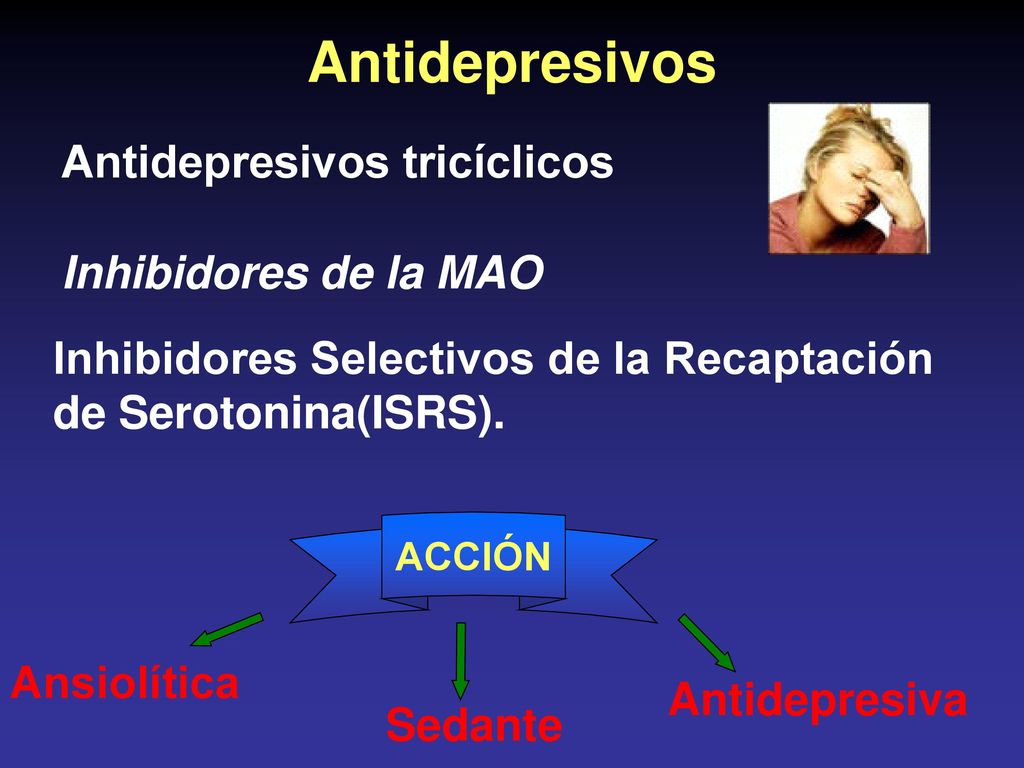 Antidepresivos

Antidepresivos tricíclicos

Inhibidores de la MAO

Inhibidores Selectivos de la Recaptación de Serotonina(ISRS).

ACCIÓN

Ansiolítica

Sedante

Antidepresiva